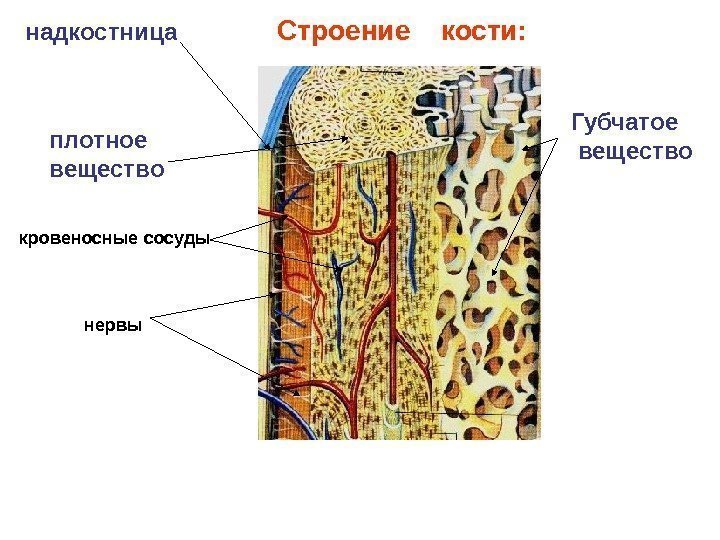 надкостница

Строение кости:

плотное вещество

Губчатое вещество

кровеносные сосуды

нервы